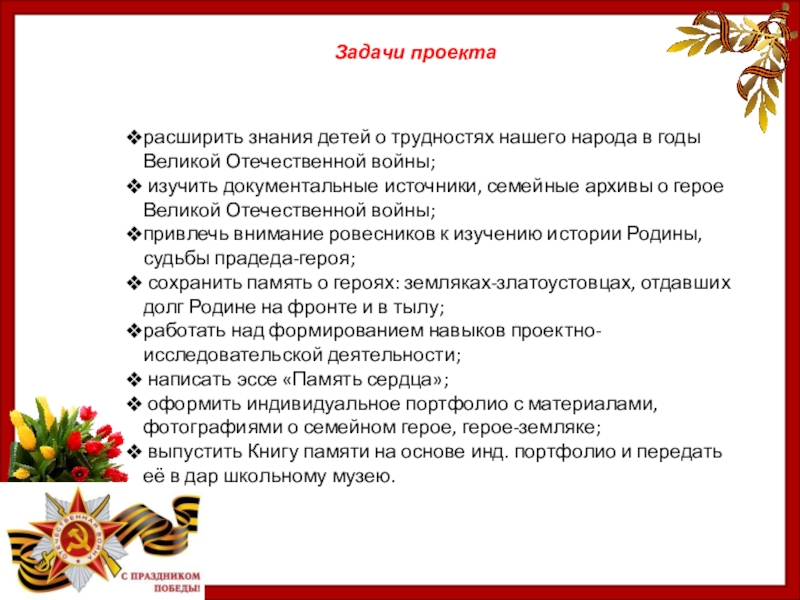 Задачи проекта

❖расширить знания детей о трудностях нашего народа в годы Великой Отечественной войны;

❖ изучить документальные источники, семейные архивы о герое Великой Отечественной войны;

❖привлечь внимание ровесников к изучению истории Родины, судьбы прадеда-героя;

❖ сохранить память о героях: земляках-златоустовцах, отдавших долг Родине на фронте и в тылу;

❖работать над формированием навыков проектно-исследовательской деятельности;

❖ написать эссе «Память сердца»;

❖ оформить индивидуальное портфолио с материалами, фотографиями о семейном герое, герое-земляке;

❖ выпустить Книгу памяти на основе инд. портфолио и передать её в дар школьному музею.

ОТЕЧЕСТВЕННАЯ ВОЙНА

С ПРАЗДНИКОМ ПОБЕДЫ!